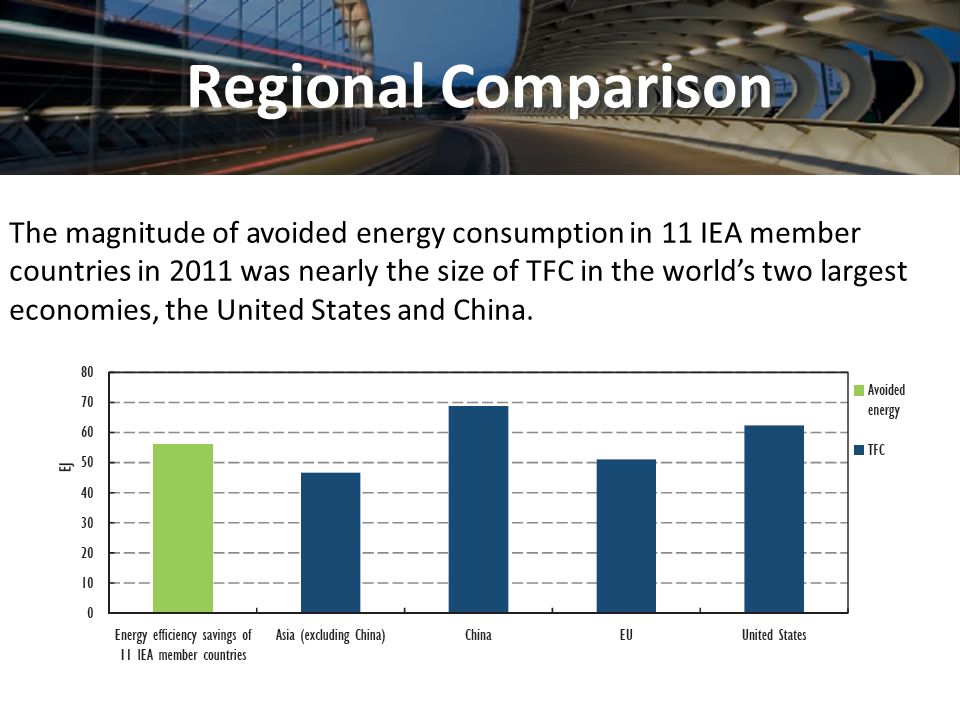 Regional Comparison

The magnitude of avoided energy consumption in 11 IEA member countries in 2011 was nearly the size of TFC in the world's two largest economies, the United States and China.

80
70
60
50
40
30
20
10
0
EJ

Avoided energy
TFC

Energy efficiency savings of 11 IEA member countries
Asia (excluding China)
China
EU
United States